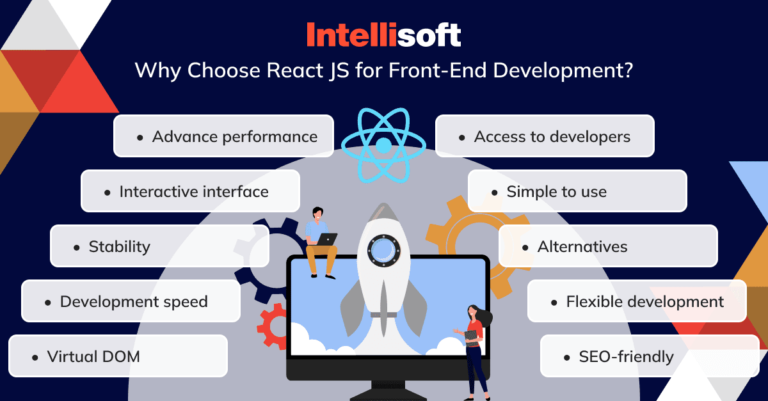 Intellisoft

Why Choose React JS for Front-End Development?

• Advance performance

• Interactive interface

• Stability

• Development speed

• Virtual DOM

• Access to developers

• Simple to use

• Alternatives

• Flexible development

• SEO-friendly